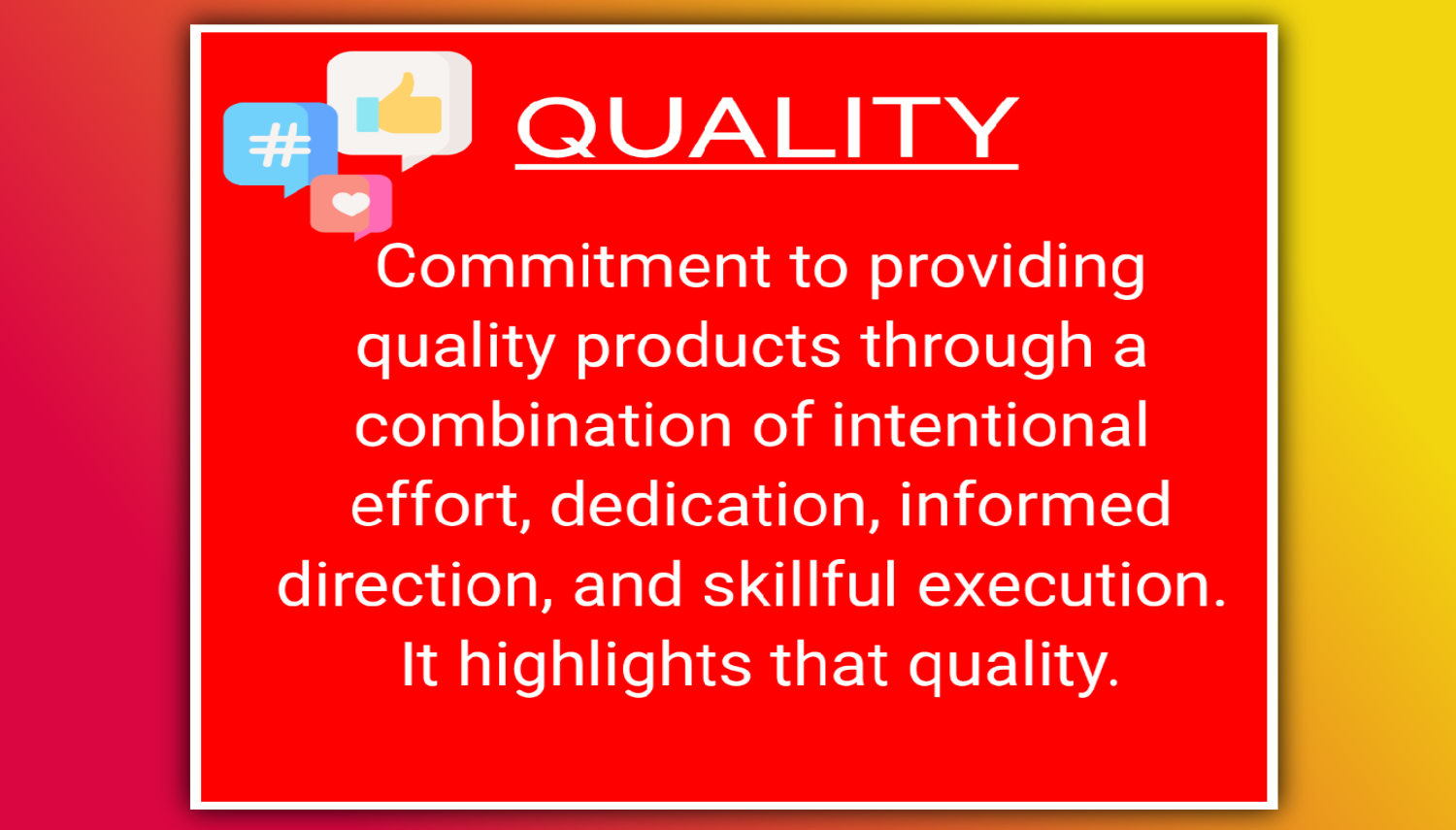 #

QUALITY

Commitment to providing quality products through a combination of intentional effort, dedication, informed direction, and skillful execution. It highlights that quality.